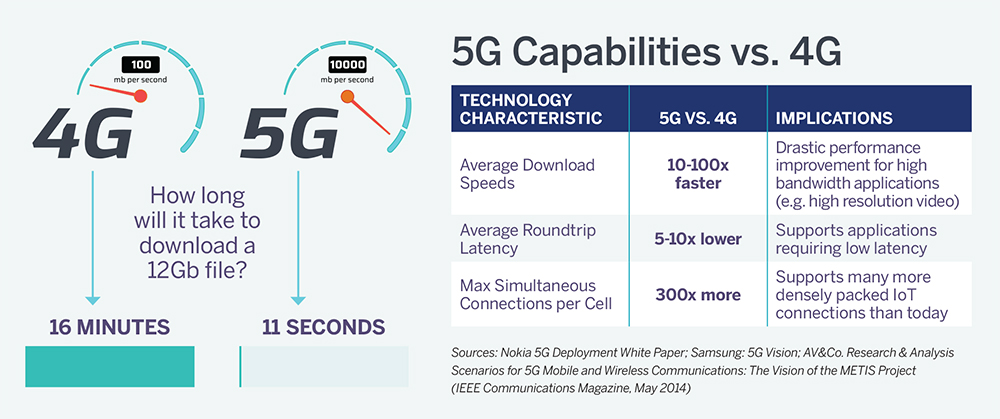 100
mb per second

4G

10000
mb per second

5G

How long will it take to download a 12Gb file?

16 MINUTES

11 SECONDS

5G Capabilities vs. 4G

| TECHNOLOGY CHARACTERISTIC | 5G VS. 4G | IMPLICATIONS |
|---|---|---|
| Average Download Speeds | 10-100x faster | Drastic performance improvement for high bandwidth applications (e.g. high resolution video) |
| Average Roundtrip Latency | 5-10x lower | Supports applications requiring low latency |
| Max Simultaneous Connections per Cell | 300x more | Supports many more densely packed IoT connections than today |

Sources: Nokia 5G Deployment White Paper; Samsung: 5G Vision; AV&Co. Research & Analysis Scenarios for 5G Mobile and Wireless Communications: The Vision of the METIS Project (IEEE Communications Magazine, May 2014)